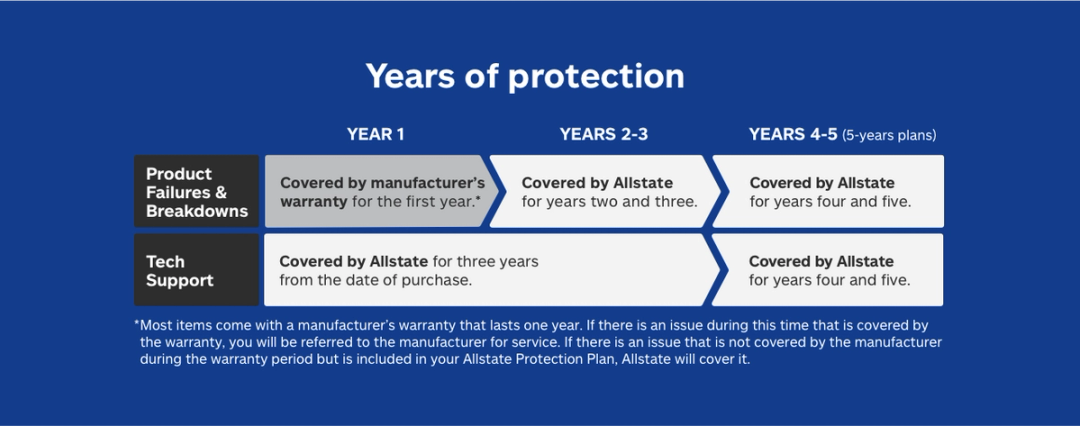 Years of protection

| | YEAR 1 | YEARS 2-3 | YEARS 4-5 (5-years plans) |
|---|---|---|---|
| Product Failures & Breakdowns | Covered by manufacturer's warranty for the first year.* | Covered by Allstate for years two and three. | Covered by Allstate for years four and five. |
| Tech Support | Covered by Allstate for three years from the date of purchase. | | Covered by Allstate for years four and five. |

*Most items come with a manufacturer's warranty that lasts one year. If there is an issue during this time that is covered by the warranty, you will be referred to the manufacturer for service. If there is an issue that is not covered by the manufacturer during the warranty period but is included in your Allstate Protection Plan, Allstate will cover it.